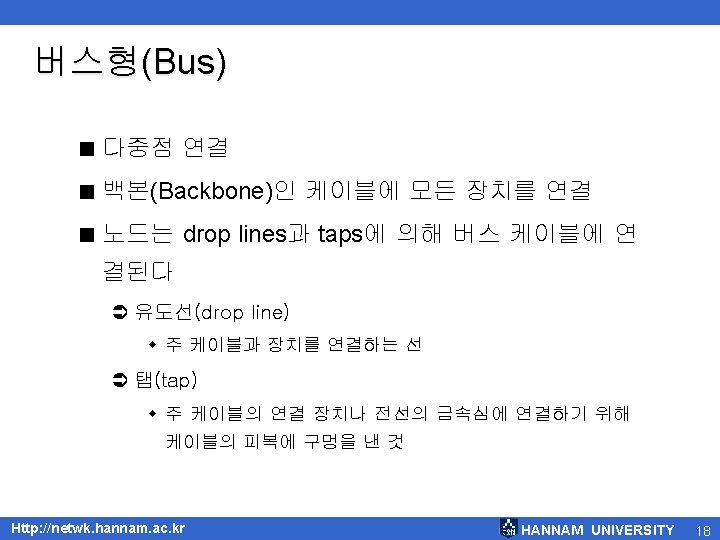 버스형(Bus)

■ 다중점 연결

■ 백본(Backbone)인 케이블에 모든 장치를 연결

■ 노드는 drop lines과 taps에 의해 버스 케이블에 연결된다

➲ 유도선(drop line)

◆ 주 케이블과 장치를 연결하는 선

➲ 탭(tap)

◆ 주 케이블의 연결 장치나 전선의 금속심에 연결하기 위해 케이블의 피복에 구멍을 낸 것

Http://netwk.hannam.ac.kr

HANNAM UNIVERSITY 18